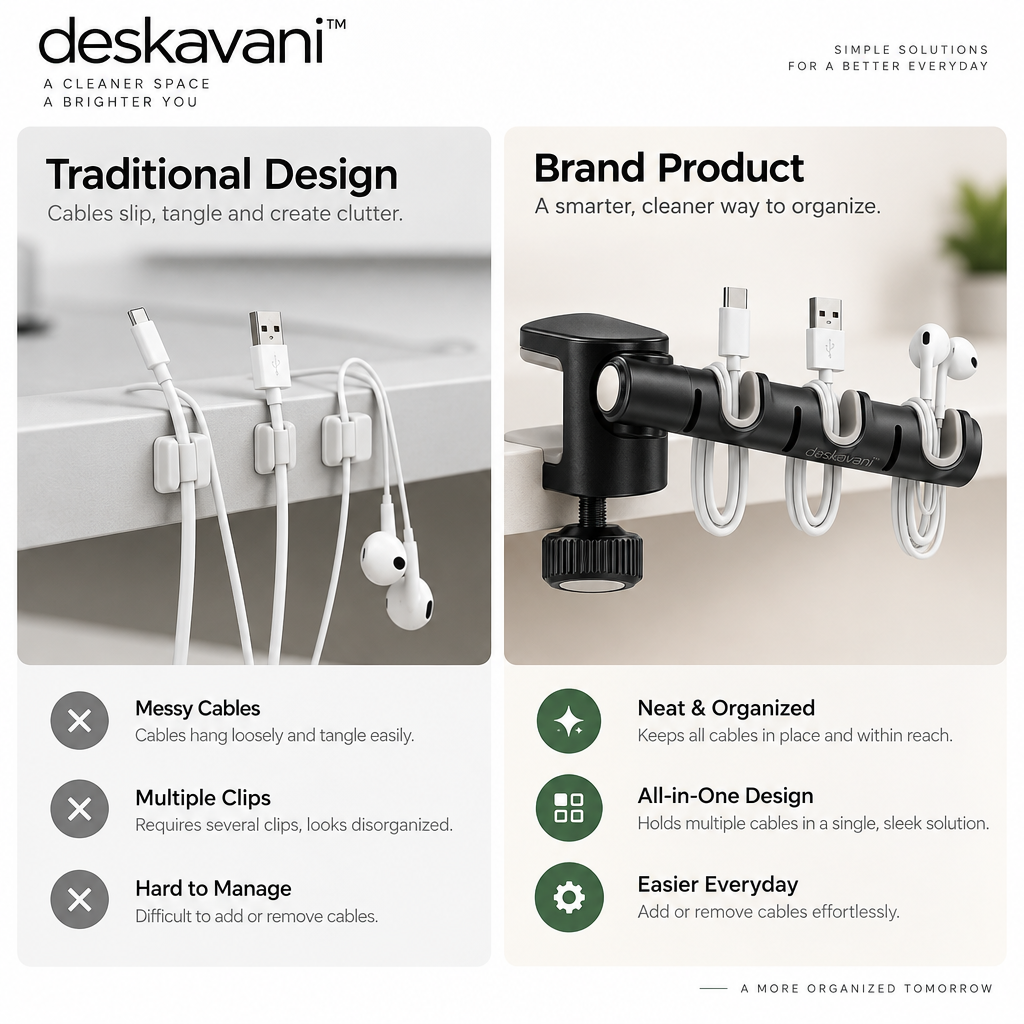 deskavani™
A CLEANER SPACE
A BRIGHTER YOU

SIMPLE SOLUTIONS
FOR A BETTER EVERYDAY

Traditional Design
Cables slip, tangle and create clutter.

Messy Cables
Cables hang loosely and tangle easily.

Multiple Clips
Requires several clips, looks disorganized.

Hard to Manage
Difficult to add or remove cables.

Brand Product
A smarter, cleaner way to organize.

deskavani™

Neat & Organized
Keeps all cables in place and within reach.

All-in-One Design
Holds multiple cables in a single, sleek solution.

Easier Everyday
Add or remove cables effortlessly.

A MORE ORGANIZED TOMORROW